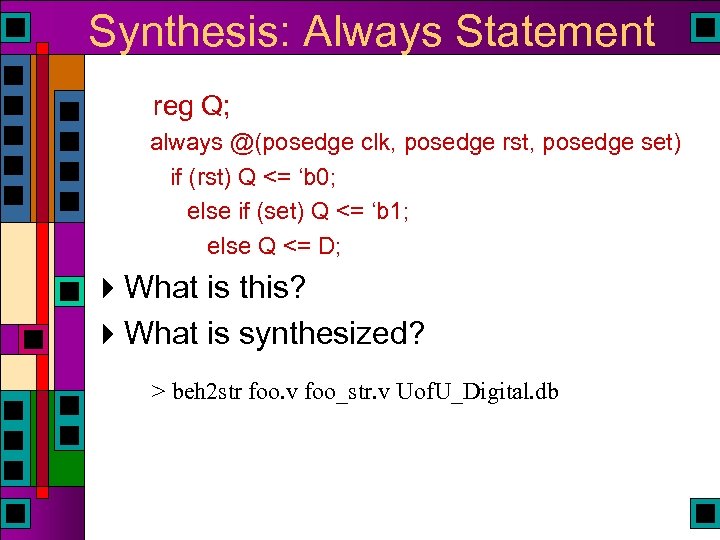 Synthesis: Always Statement

reg Q;
always @(posedge clk, posedge rst, posedge set)
if (rst) Q <= ‘b0;
else if (set) Q <= ‘b1;
else Q <= D;

What is this?

What is synthesized?

> beh2str foo.v foo_str.v UofU_Digital.db